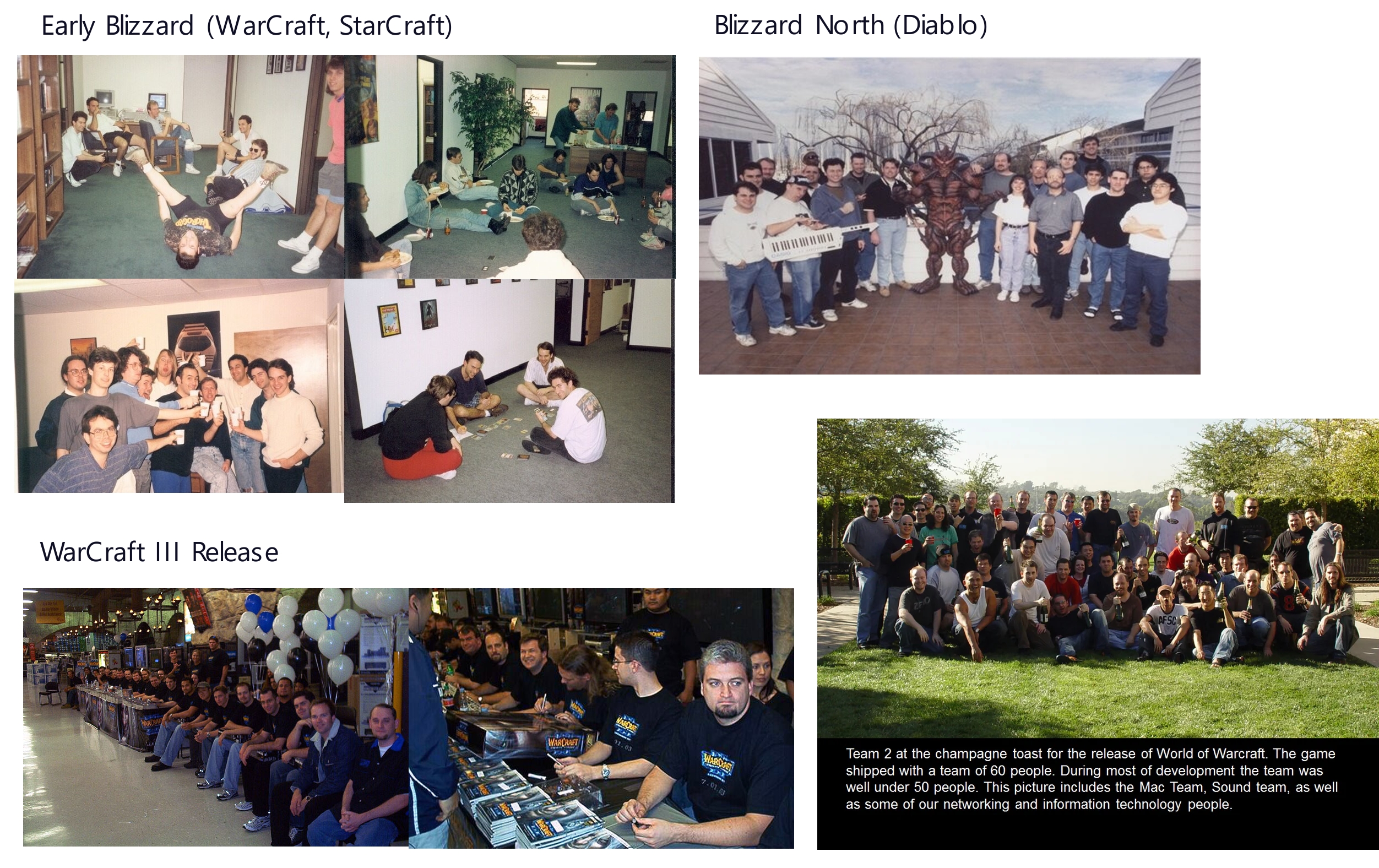 Early Blizzard (WarCraft, StarCraft)

Blizzard North (Diablo)

WarCraft III Release

Team 2 at the champagne toast for the release of World of Warcraft. The game shipped with a team of 60 people. During most of development the team was well under 50 people. This picture includes the Mac Team, Sound team, as well as some of our networking and information technology people.